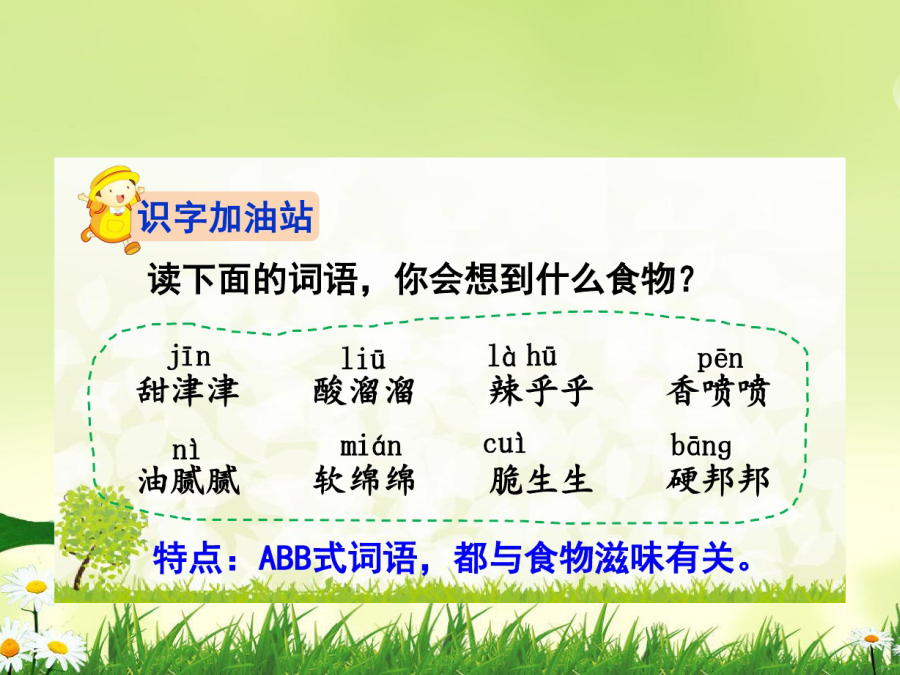 识字加油站

读下面的词语，你会想到什么食物？

jīn 甜津津　liū 酸溜溜　là hū 辣乎乎　pēn 香喷喷

nì 油腻腻　mián 软绵绵　cuì 脆生生　bāng 硬邦邦

特点：ABB式词语，都与食物滋味有关。